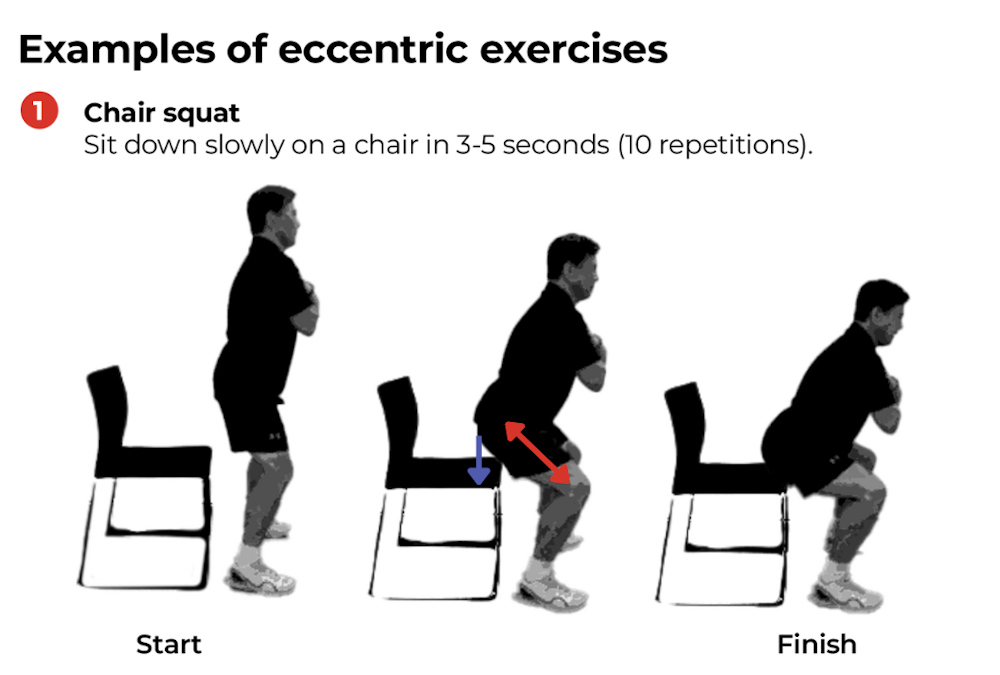 Examples of eccentric exercises

1 Chair squat
Sit down slowly on a chair in 3-5 seconds (10 repetitions).

Start

Finish